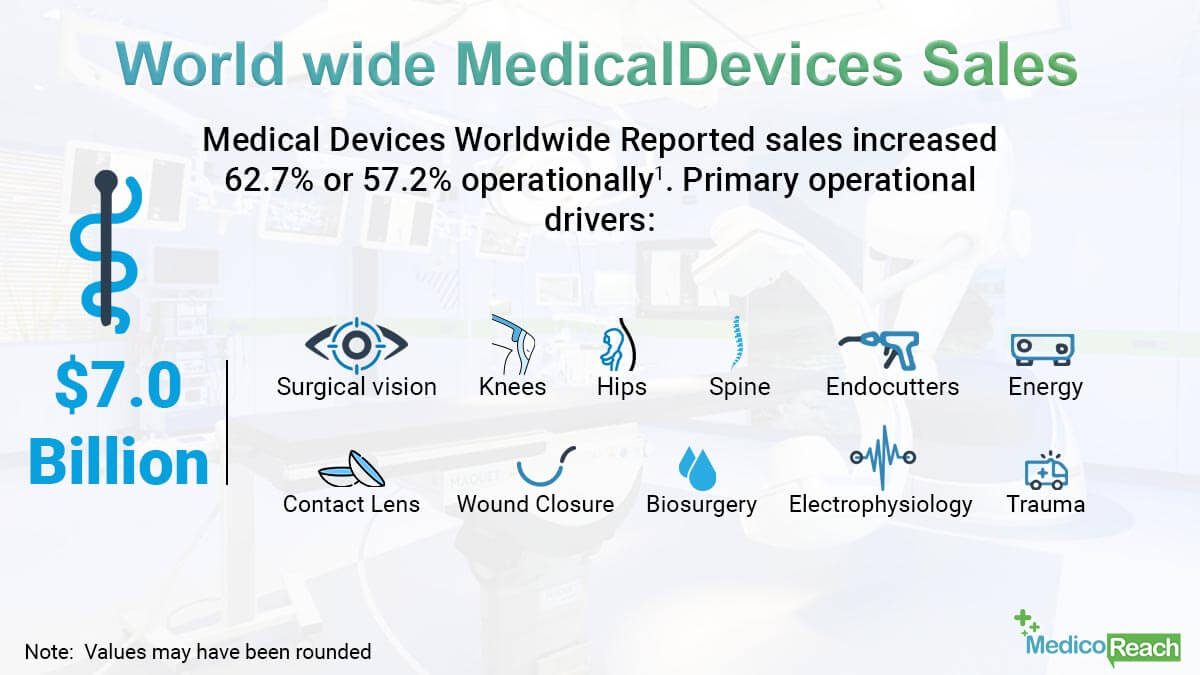 World wide MedicalDevices Sales

Medical Devices Worldwide Reported sales increased 62.7% or 57.2% operationally$^1$. Primary operational drivers:

$7.0 Billion

Surgical vision
Knees
Hips
Spine
Endocutters
Energy
Contact Lens
Wound Closure
Biosurgery
Electrophysiology
Trauma

Note: Values may have been rounded

MedicoReach